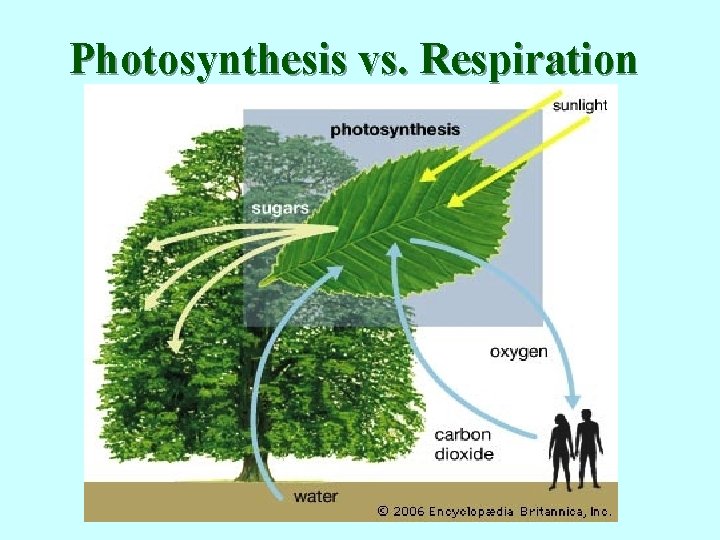 Photosynthesis vs. Respiration

sunlight

photosynthesis

sugars

oxygen

carbon dioxide

water

© 2006 Encyclopædia Britannica, Inc.